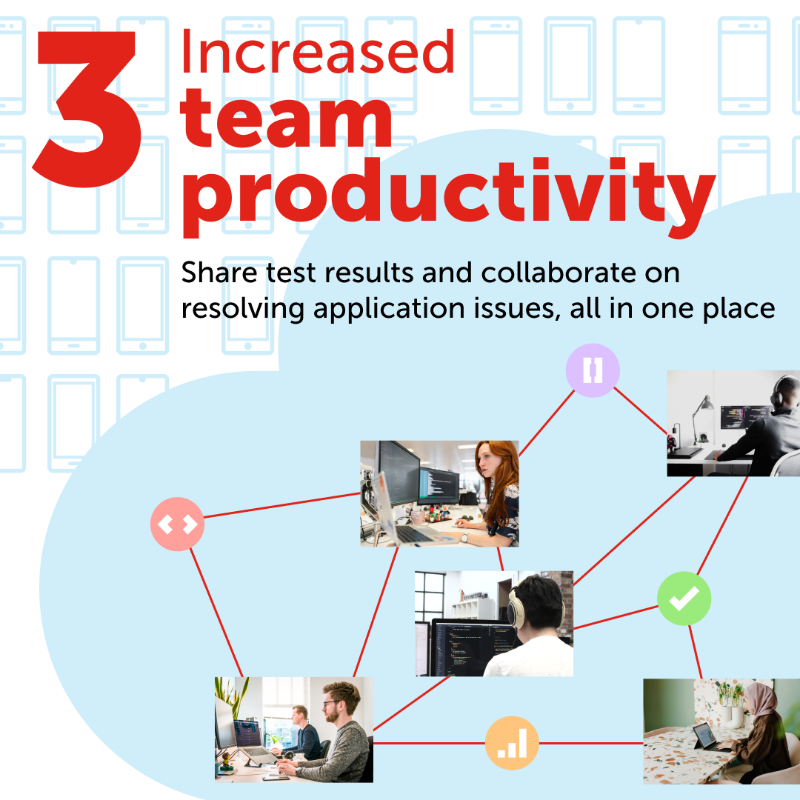 3 Increased team productivity

Share test results and collaborate on resolving application issues, all in one place